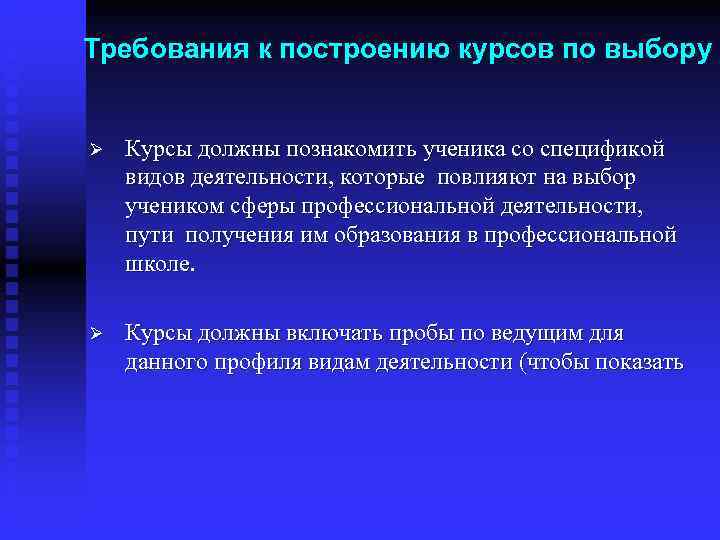 Требования к построению курсов по выбору

➢ Курсы должны познакомить ученика со спецификой видов деятельности, которые повлияют на выбор учеником сферы профессиональной деятельности, пути получения им образования в профессиональной школе.

➢ Курсы должны включать пробы по ведущим для данного профиля видам деятельности (чтобы показать